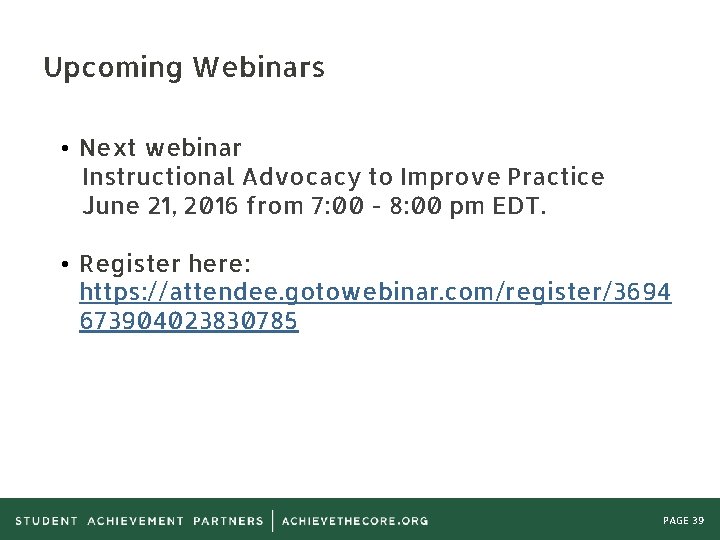 Upcoming Webinars

• Next webinar
Instructional Advocacy to Improve Practice
June 21, 2016 from 7:00 - 8:00 pm EDT.

• Register here:
https://attendee.gotowebinar.com/register/3694673904023830785

STUDENT ACHIEVEMENT PARTNERS | ACHIEVETHECORE.ORG

PAGE 39